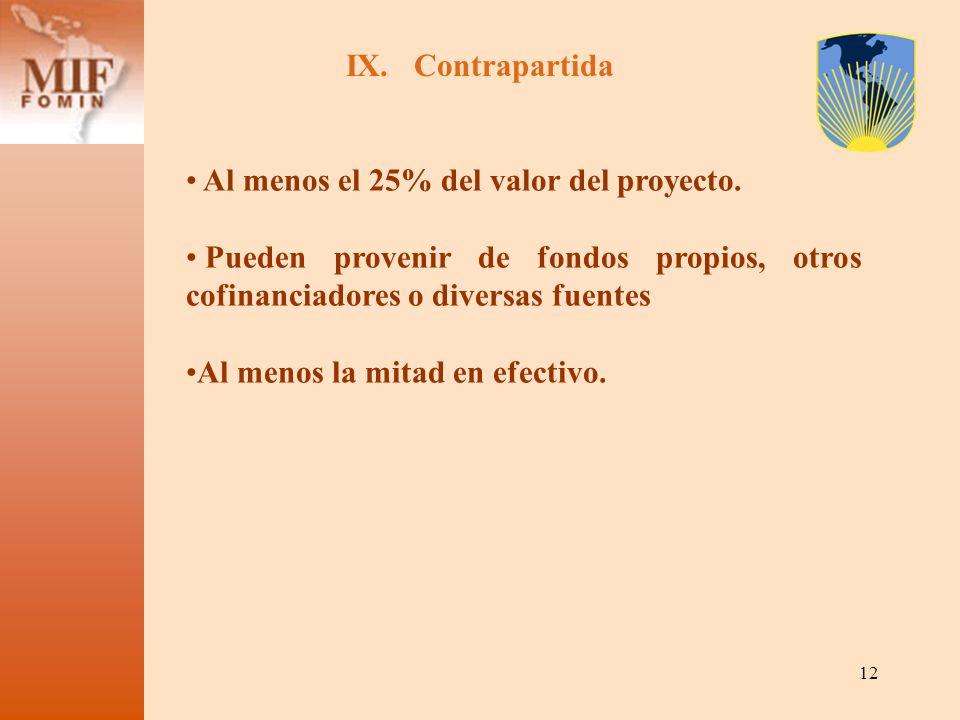 MIF
FOMIN

IX. Contrapartida

• Al menos el 25% del valor del proyecto.

• Pueden provenir de fondos propios, otros cofinanciadores o diversas fuentes

•Al menos la mitad en efectivo.

12